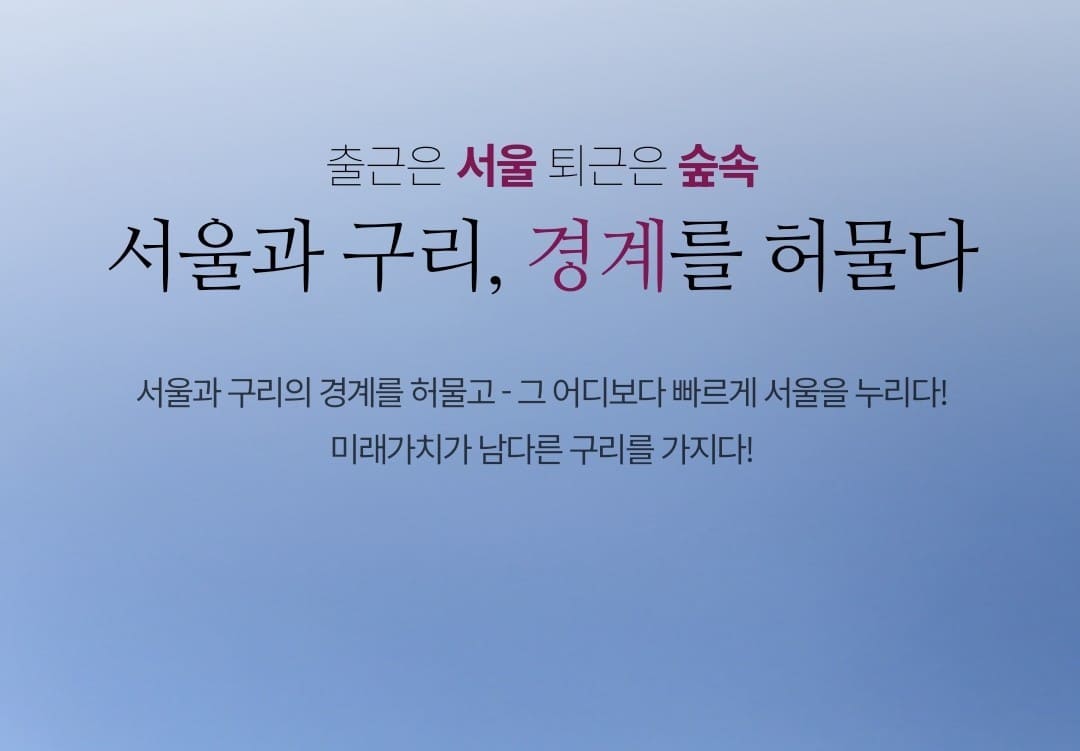 출근은 서울 퇴근은 숲속

서울과 구리, 경계를 허물다

서울과 구리의 경계를 허물고 - 그 어디보다 빠르게 서울을 누리다!

미래가치가 남다른 구리를 가지다!